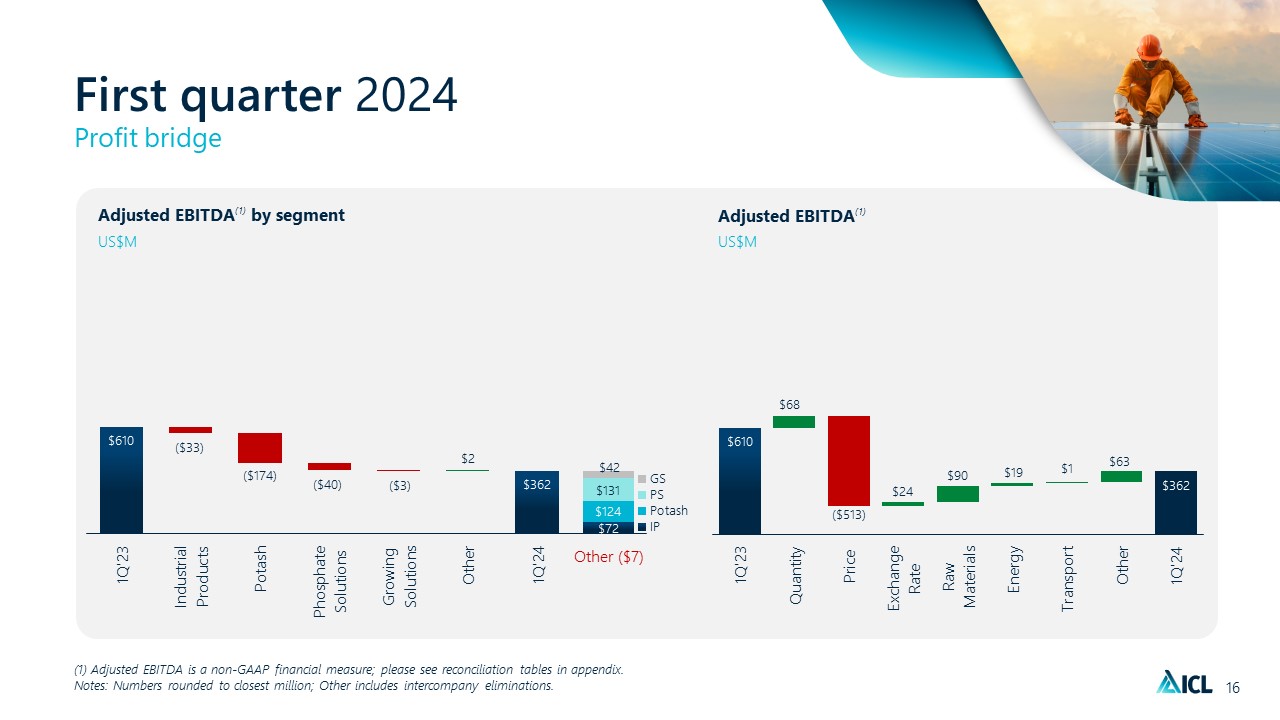 First quarter 2024
Profit bridge

Adjusted EBITDA$^{(1)}$ by segment
US$M

$610
($33)
($174)
($40)
($3)
$2
$362
$42
$131
$124
$72
GS
PS
Potash
IP

1Q'23
Industrial Products
Potash
Phosphate Solutions
Growing Solutions
Other
1Q'24
Other ($7)

Adjusted EBITDA$^{(1)}$
US$M

$610
$68
($513)
$24
$90
$19
$1
$63
$362

1Q'23
Quantity
Price
Exchange Rate
Raw Materials
Energy
Transport
Other
1Q'24

(1) Adjusted EBITDA is a non-GAAP financial measure; please see reconciliation tables in appendix.
Notes: Numbers rounded to closest million; Other includes intercompany eliminations.

ICL
16